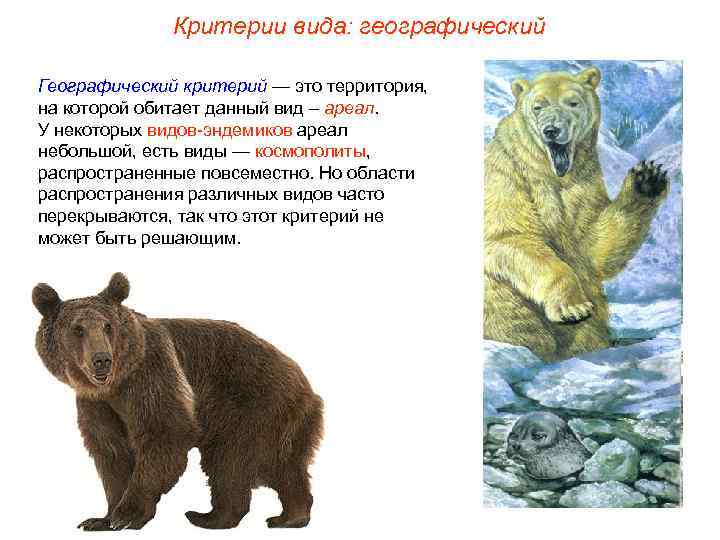 Критерии вида: географический

Географический критерий — это территория, на которой обитает данный вид – ареал. У некоторых видов-эндемиков ареал небольшой, есть виды — космополиты, распространенные повсеместно. Но области распространения различных видов часто перекрываются, так что этот критерий не может быть решающим.